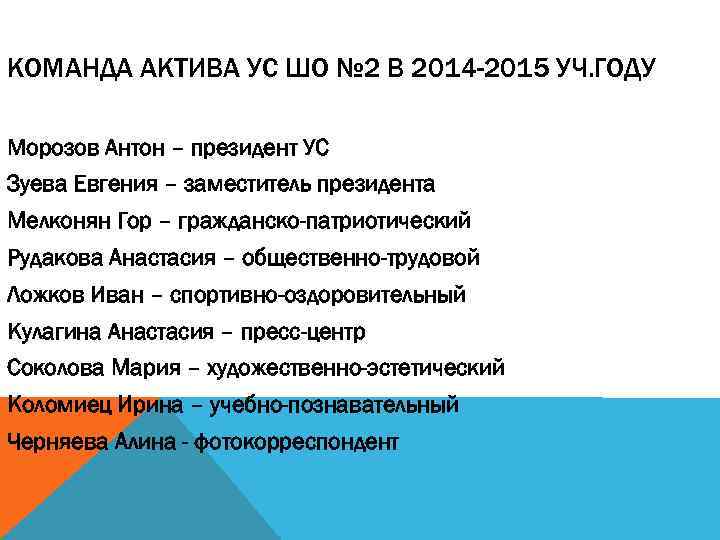 КОМАНДА АКТИВА УС ШО №2 В 2014-2015 УЧ.ГОДУ

Морозов Антон – президент УС
Зуева Евгения – заместитель президента
Мелконян Гор – гражданско-патриотический
Рудакова Анастасия – общественно-трудовой
Ложков Иван – спортивно-оздоровительный
Кулагина Анастасия – пресс-центр
Соколова Мария – художественно-эстетический
Коломиец Ирина – учебно-познавательный
Черняева Алина - фотокорреспондент